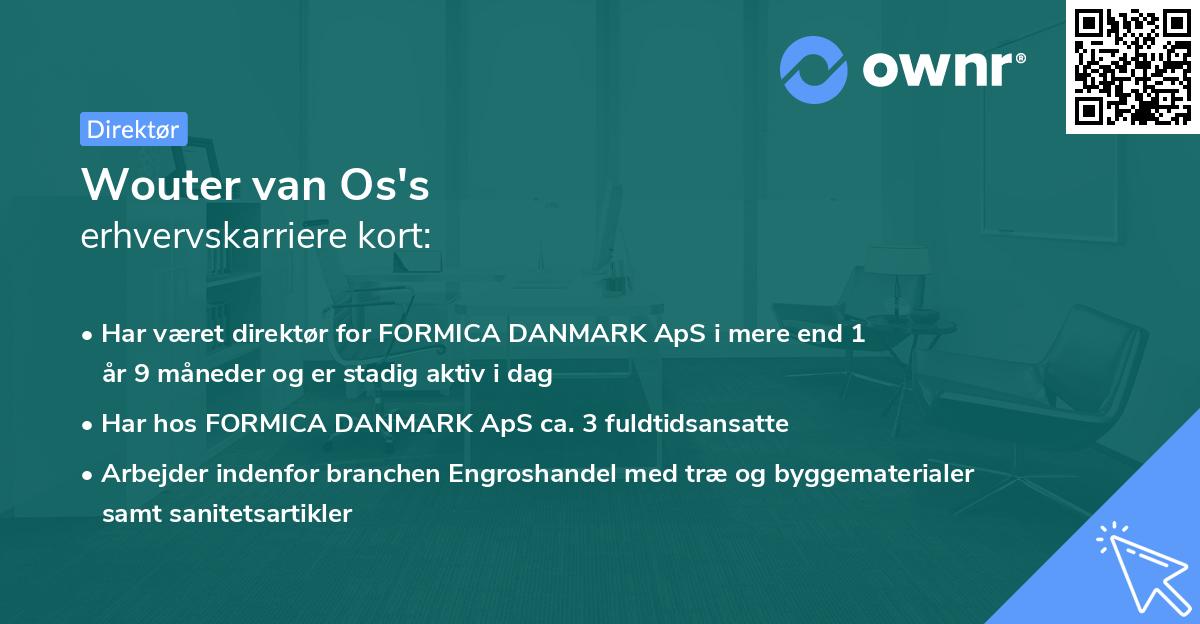 ownr®

Direktør

Wouter van Os's
erhvervskarriere kort:

• Har været direktør for FORMICA DANMARK ApS i mere end 1 år 9 måneder og er stadig aktiv i dag
• Har hos FORMICA DANMARK ApS ca. 3 fuldtidsansatte
• Arbejder indenfor branchen Engroshandel med træ og byggematerialer samt sanitetsartikler